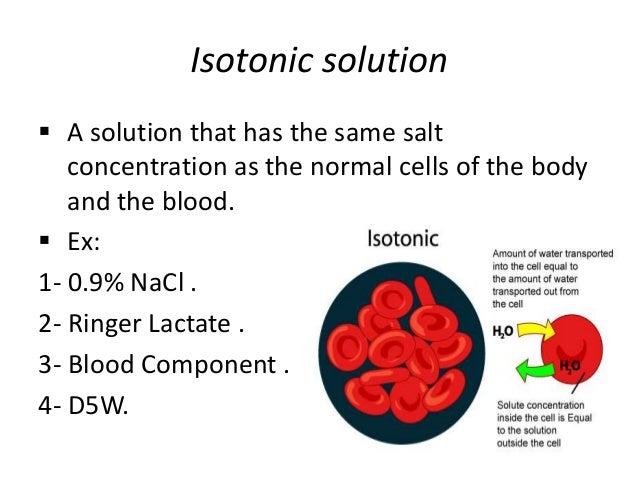 Isotonic solution

▪ A solution that has the same salt concentration as the normal cells of the body and the blood.

▪ Ex:

1- 0.9% NaCl .

2- Ringer Lactate .

3- Blood Component .

4- D5W.

Isotonic

Amount of water transported into the cell equal to the amount of water transported out from the cell

$H_2O$

$H_2O$

Solute concentration inside the cell is Equal to the solution outside the cell